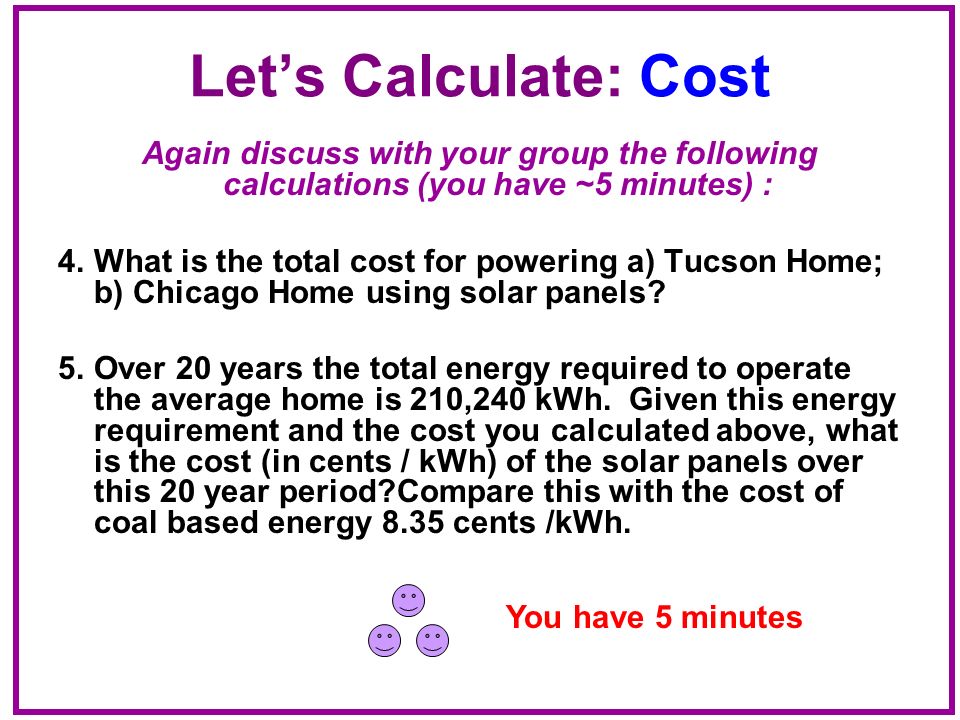 Let's Calculate: Cost

Again discuss with your group the following calculations (you have ~5 minutes) :

4. What is the total cost for powering a) Tucson Home; b) Chicago Home using solar panels?

5. Over 20 years the total energy required to operate the average home is 210,240 kWh. Given this energy requirement and the cost you calculated above, what is the cost (in cents / kWh) of the solar panels over this 20 year period?Compare this with the cost of coal based energy 8.35 cents /kWh.

You have 5 minutes